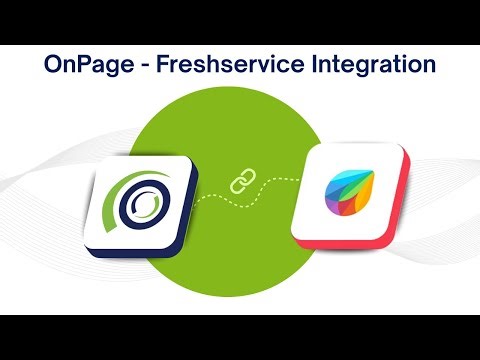 OnPage - Freshservice Integration